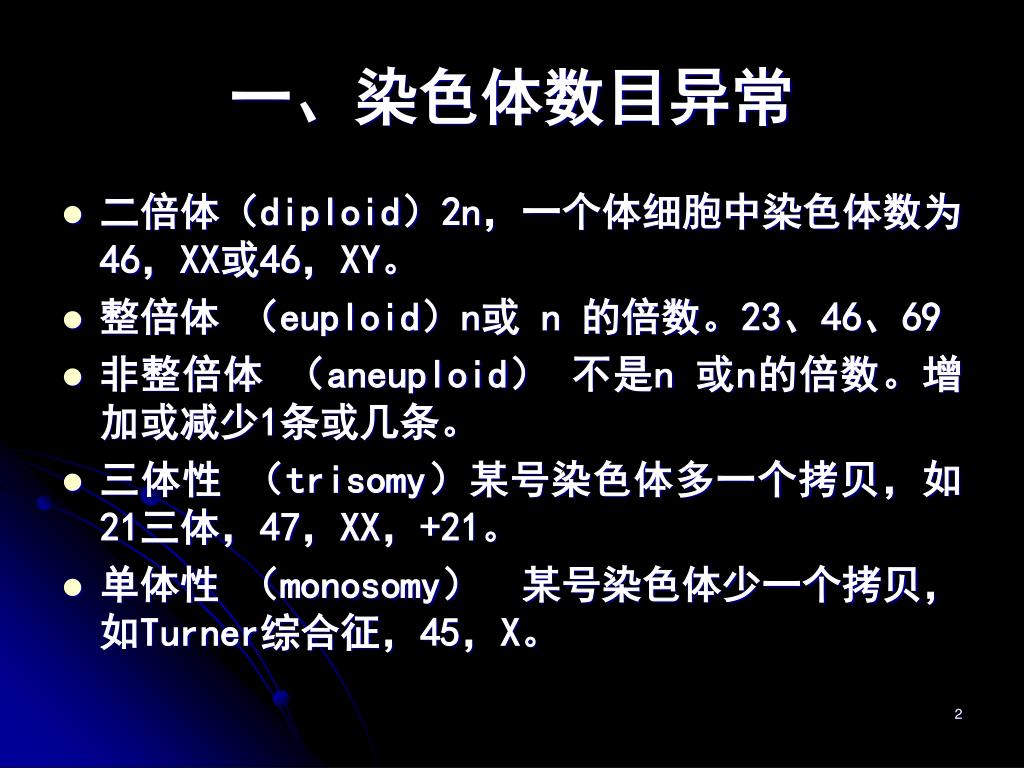 一、染色体数目异常

- 二倍体（diploid）2n，一个体细胞中染色体数为46，XX或46，XY。
- 整倍体 （euploid）n或 n 的倍数。23、46、69
- 非整倍体 （aneuploid） 不是n 或n的倍数。增加或减少1条或几条。
- 三体性 （trisomy）某号染色体多一个拷贝，如21三体，47，XX，+21。
- 单体性 （monosomy） 某号染色体少一个拷贝，如Turner综合征，45，X。

2